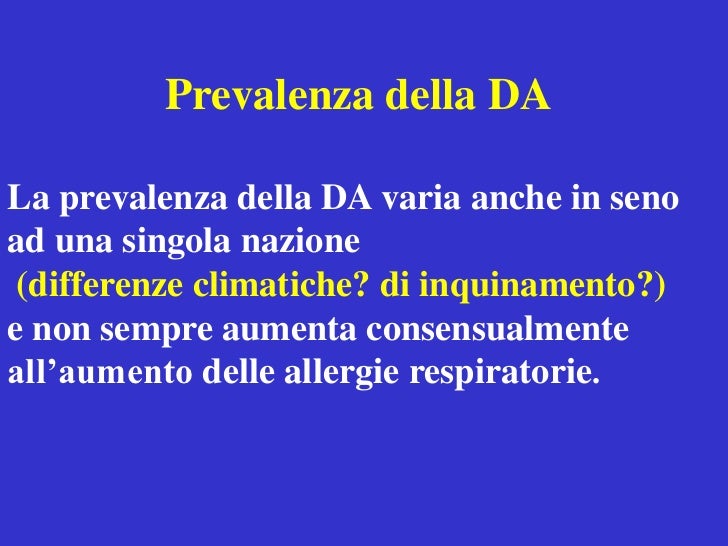 Prevalenza della DA

La prevalenza della DA varia anche in seno ad una singola nazione
(differenze climatiche? di inquinamento?)
e non sempre aumenta consensualmente all’aumento delle allergie respiratorie.